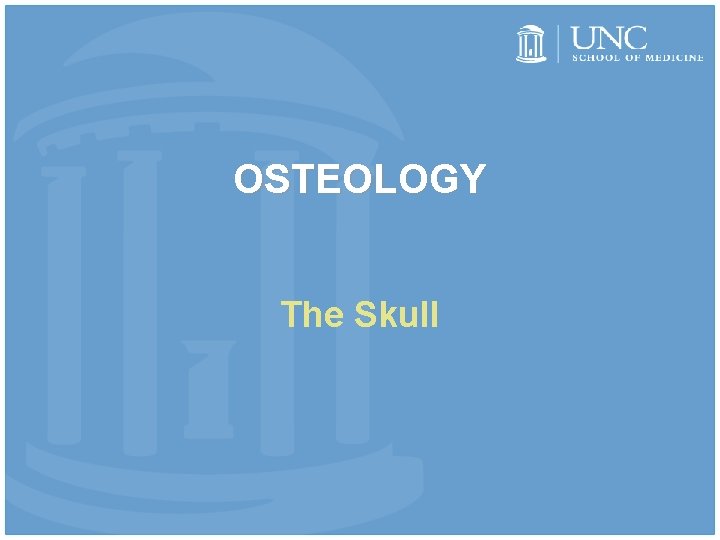 UNC
SCHOOL OF MEDICINE

OSTEOLOGY

The Skull